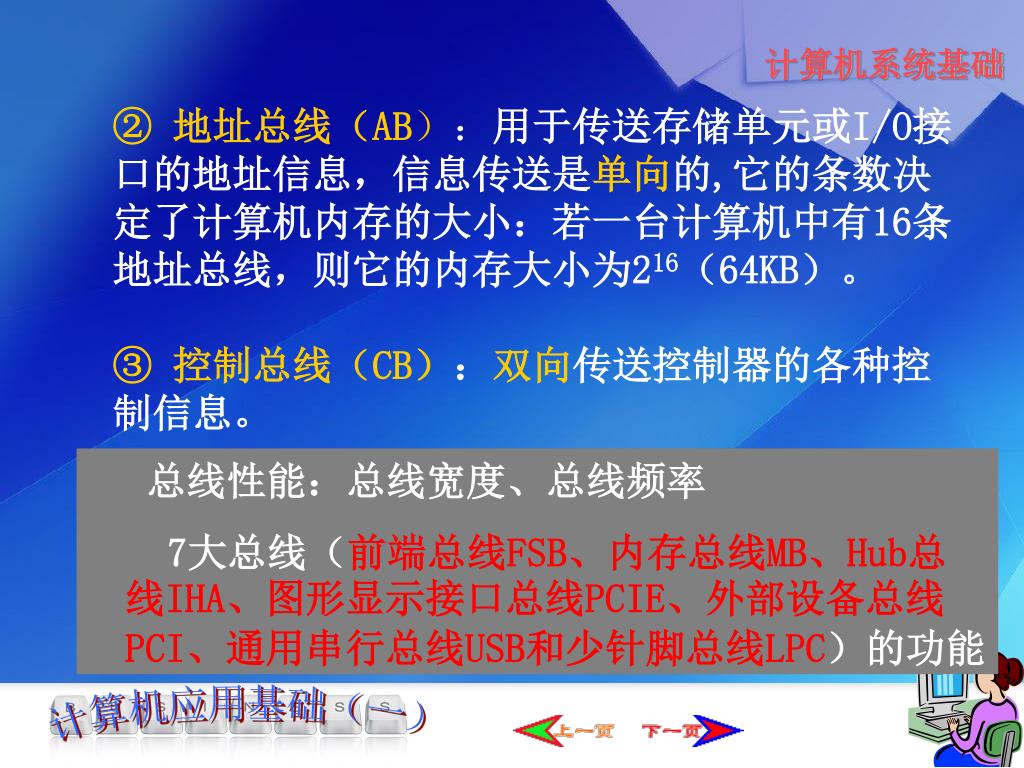 计算机系统基础

② 地址总线（AB）：用于传送存储单元或I/O接口的地址信息，信息传送是单向的,它的条数决定了计算机内存的大小：若一台计算机中有16条地址总线，则它的内存大小为$2^{16}$（64KB）。

③ 控制总线（CB）：双向传送控制器的各种控制信息。

总线性能：总线宽度、总线频率

7大总线（前端总线FSB、内存总线MB、Hub总线IHA、图形显示接口总线PCIE、外部设备总线PCI、通用串行总线USB和少针脚总线LPC）的功能

计算机应用基础（一）

上一页 下一页